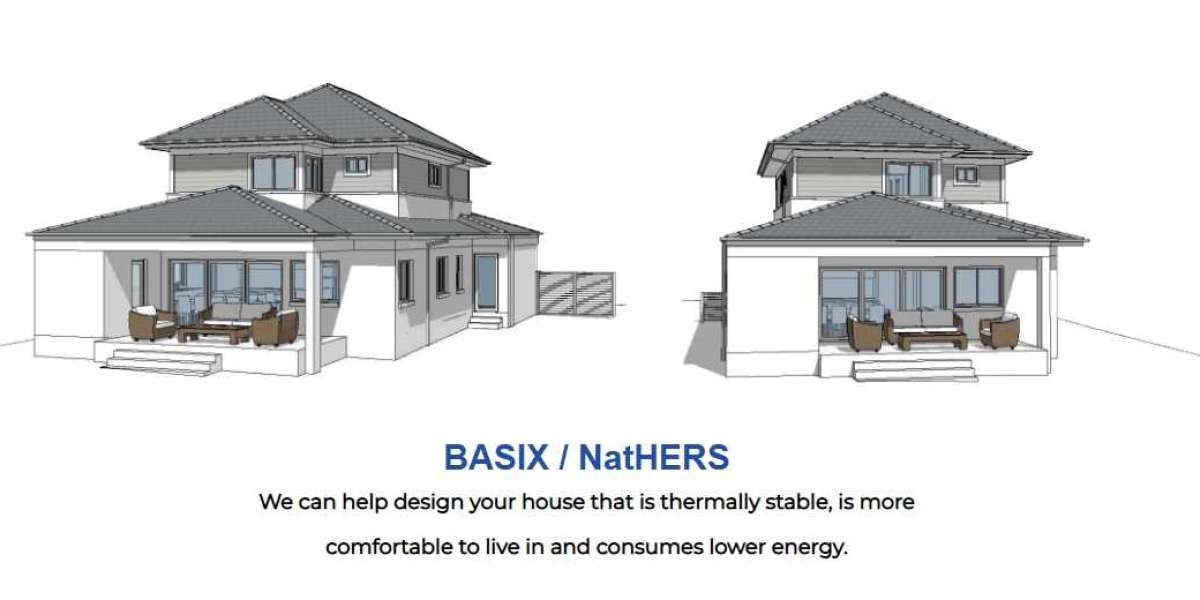 BASIX / NatHERS

We can help design your house that is thermally stable, is more comfortable to live in and consumes lower energy.